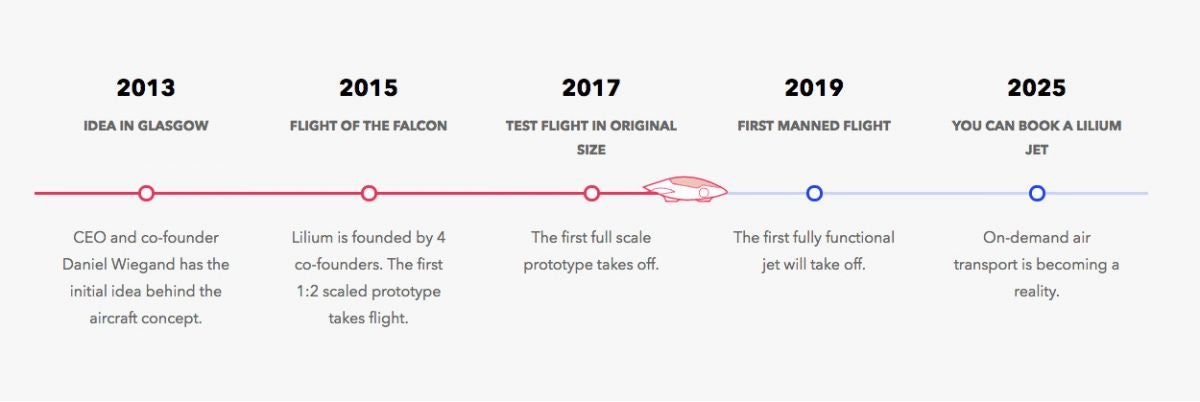 2013

IDEA IN GLASGOW

CEO and co-founder Daniel Wiegand has the initial idea behind the aircraft concept.

2015

FLIGHT OF THE FALCON

Lilium is founded by 4 co-founders. The first 1:2 scaled prototype takes flight.

2017

TEST FLIGHT IN ORIGINAL SIZE

The first full scale prototype takes off.

2019

FIRST MANNED FLIGHT

The first fully functional jet will take off.

2025

YOU CAN BOOK A LILIUM JET

On-demand air transport is becoming a reality.